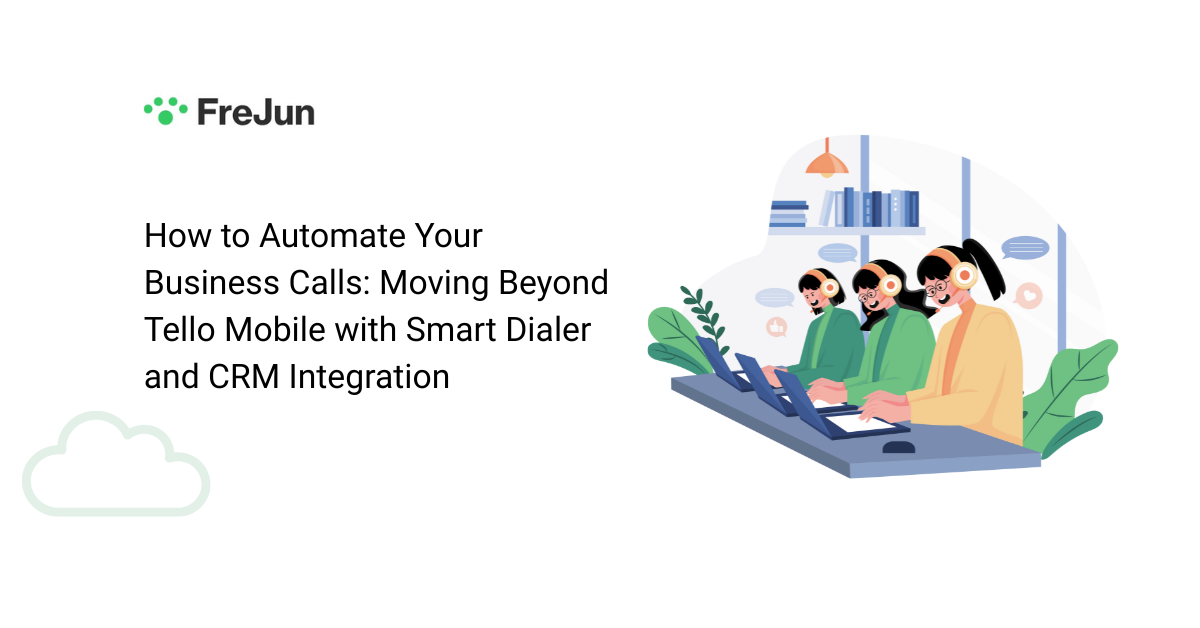 FreJun

How to Automate Your Business Calls: Moving Beyond Tello Mobile with Smart Dialer and CRM Integration